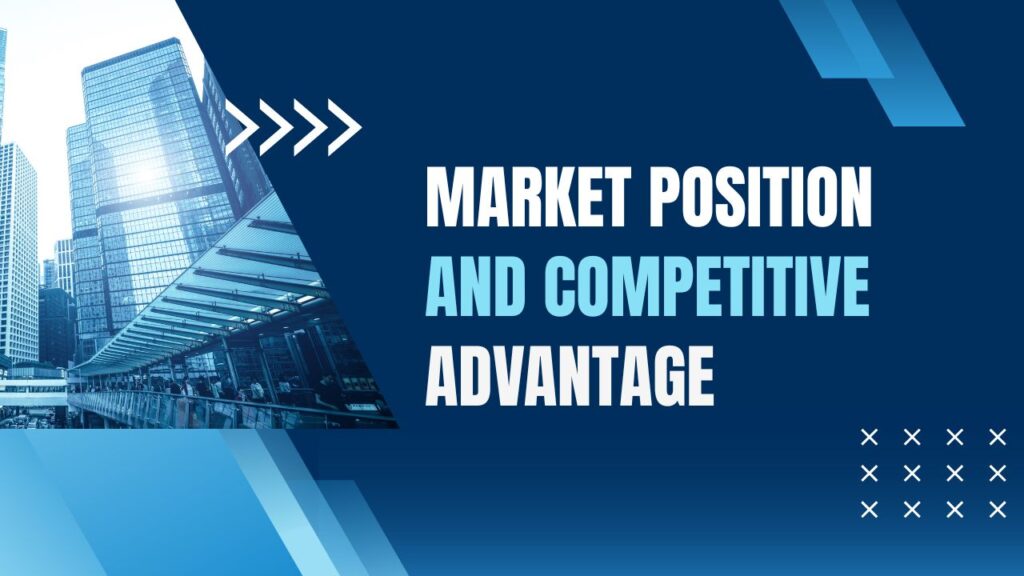 MARKET POSITION AND COMPETITIVE ADVANTAGE